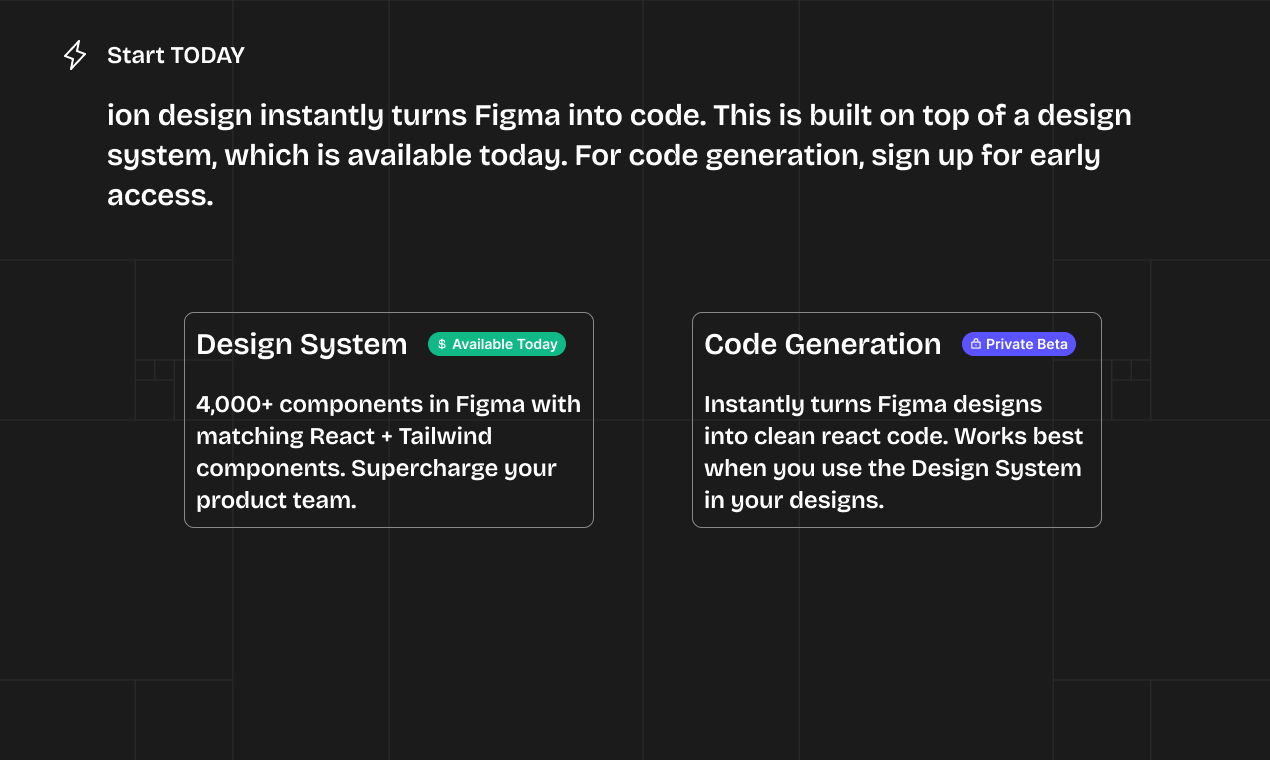 Start TODAY

ion design instantly turns Figma into code. This is built on top of a design system, which is available today. For code generation, sign up for early access.

Design System $ Available Today

4,000+ components in Figma with matching React + Tailwind components. Supercharge your product team.

Code Generation Private Beta

Instantly turns Figma designs into clean react code. Works best when you use the Design System in your designs.